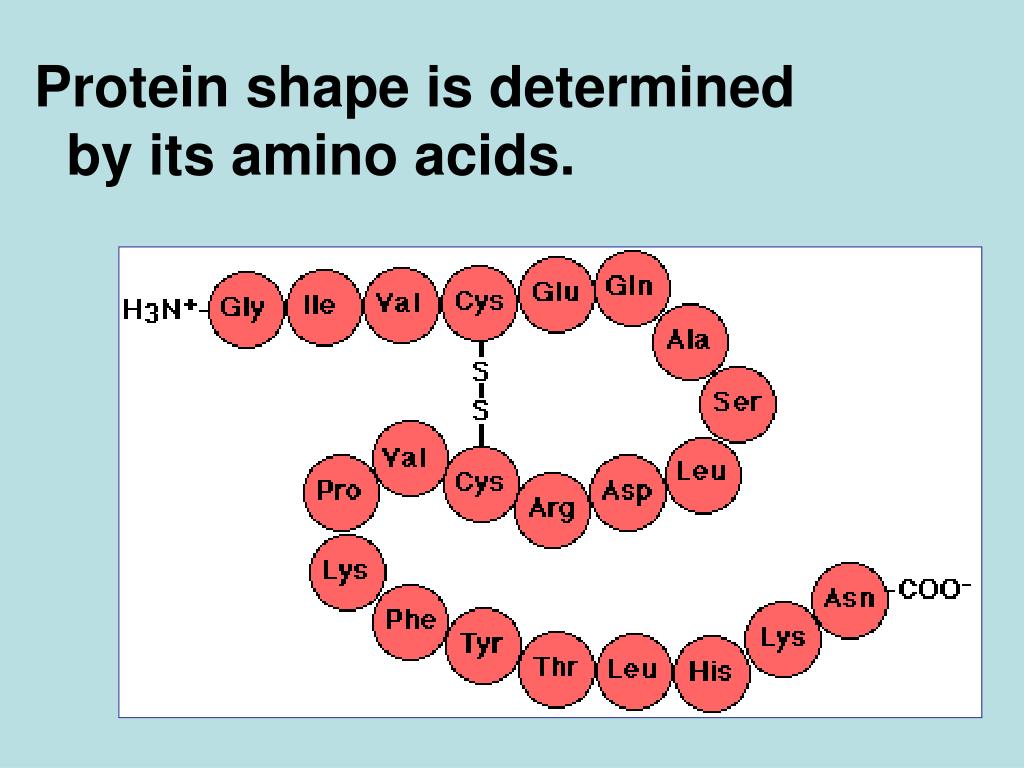 Protein shape is determined by its amino acids.

$H_3N^+$- Gly Ile Val Cys Glu Gln Ala Ser Leu Asp Arg Cys Val Pro Lys Phe Tyr Thr Leu His Lys Asn -$COO^-$

S
S